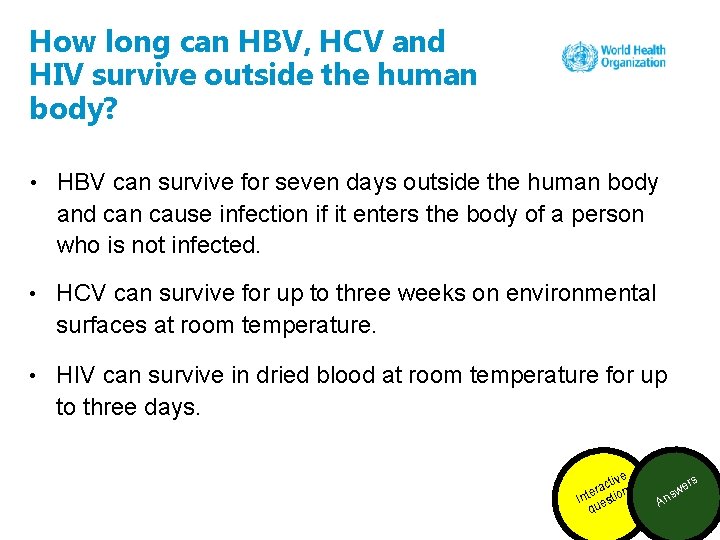 How long can HBV, HCV and HIV survive outside the human body?

World Health Organization

• HBV can survive for seven days outside the human body and can cause infection if it enters the body of a person who is not infected.

• HCV can survive for up to three weeks on environmental surfaces at room temperature.

• HIV can survive in dried blood at room temperature for up to three days.

Interactive question

Answers